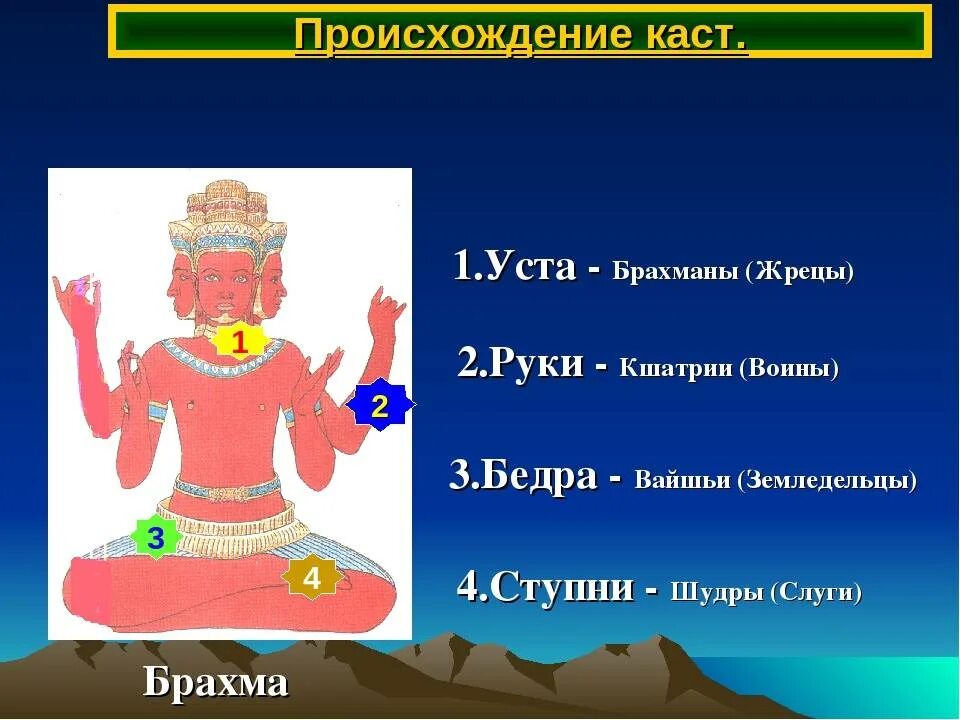 Происхождение каст.

1

2

3

4

1.Уста - Брахманы (Жрецы)

2.Руки - Кшатрии (Воины)

3.Бедра - Вайшьи (Земледельцы)

4.Ступни - Шудры (Слуги)

Брахма